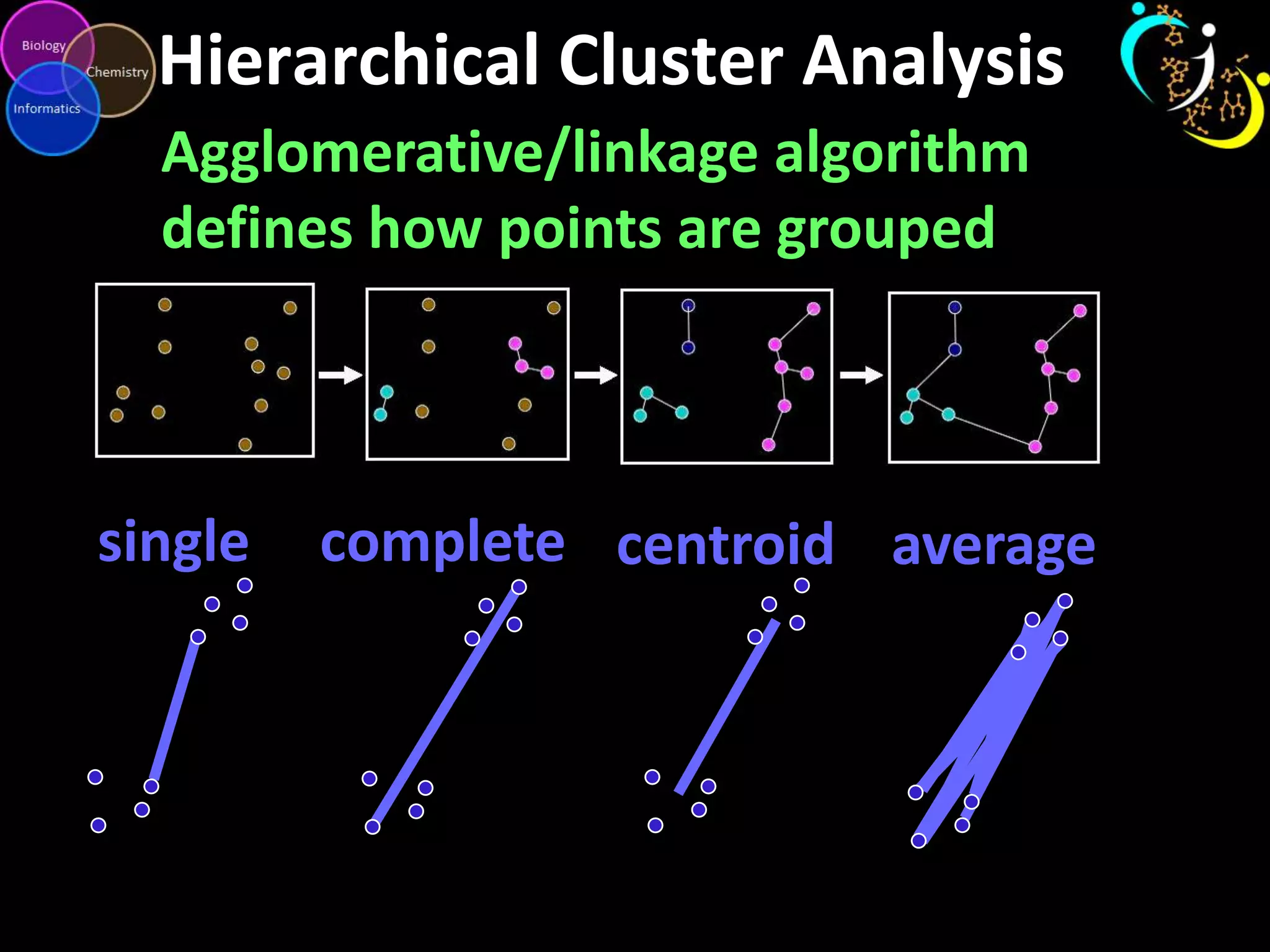 Biology
Chemistry
Informatics

Hierarchical Cluster Analysis

Agglomerative/linkage algorithm defines how points are grouped

single complete centroid average